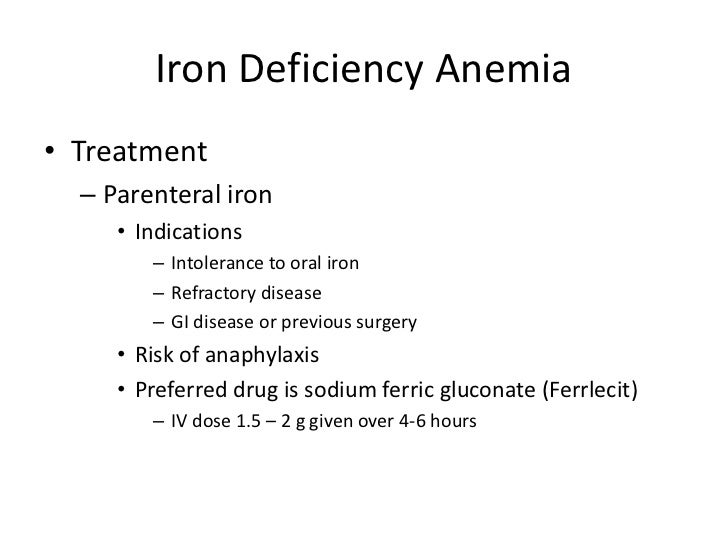 Iron Deficiency Anemia

• Treatment
– Parenteral iron
• Indications
– Intolerance to oral iron
– Refractory disease
– GI disease or previous surgery
• Risk of anaphylaxis
• Preferred drug is sodium ferric gluconate (Ferrlecit)
– IV dose 1.5 – 2 g given over 4-6 hours